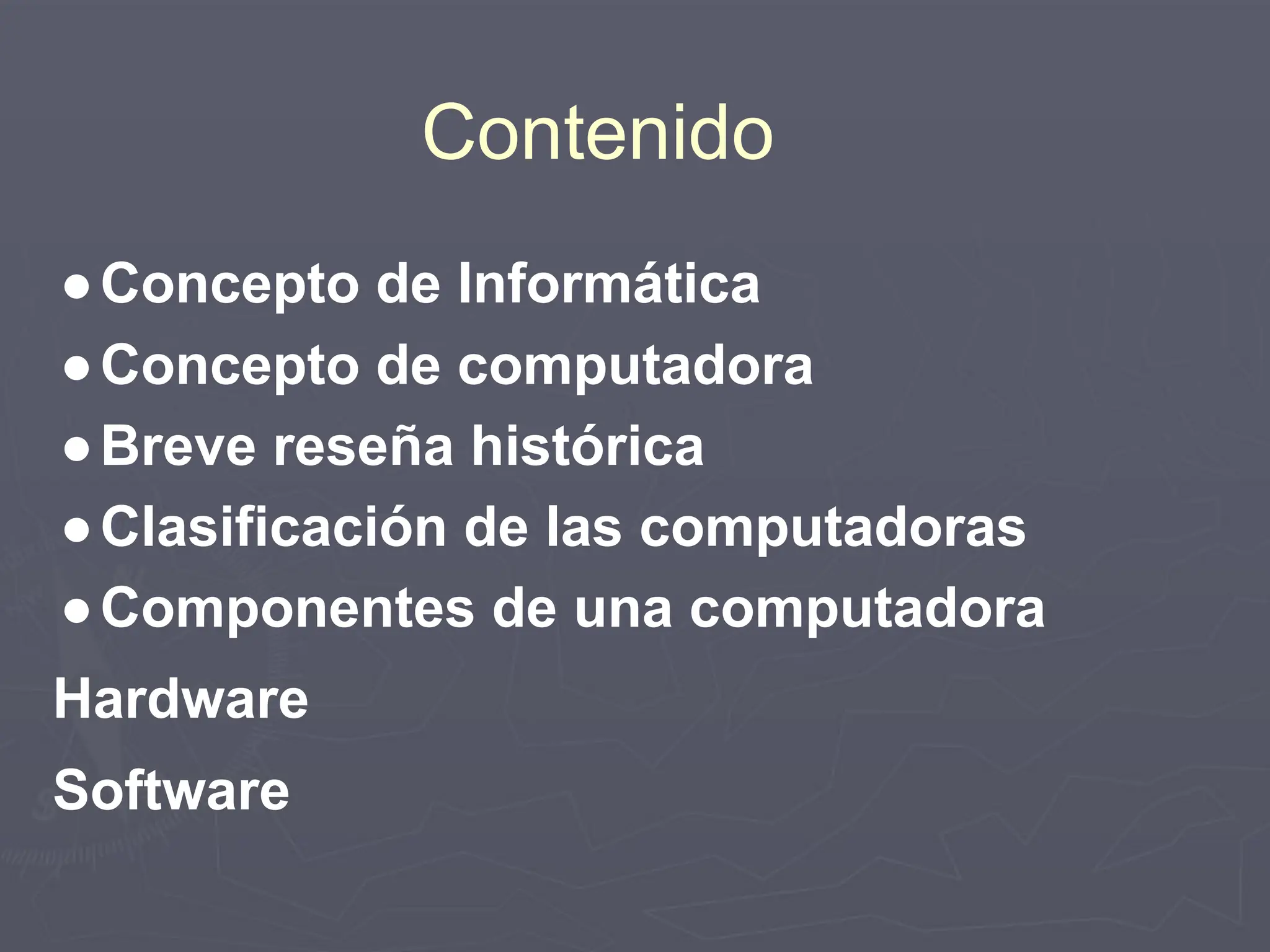 Contenido

● Concepto de Informática
● Concepto de computadora
● Breve reseña histórica
● Clasificación de las computadoras
● Componentes de una computadora

Hardware

Software